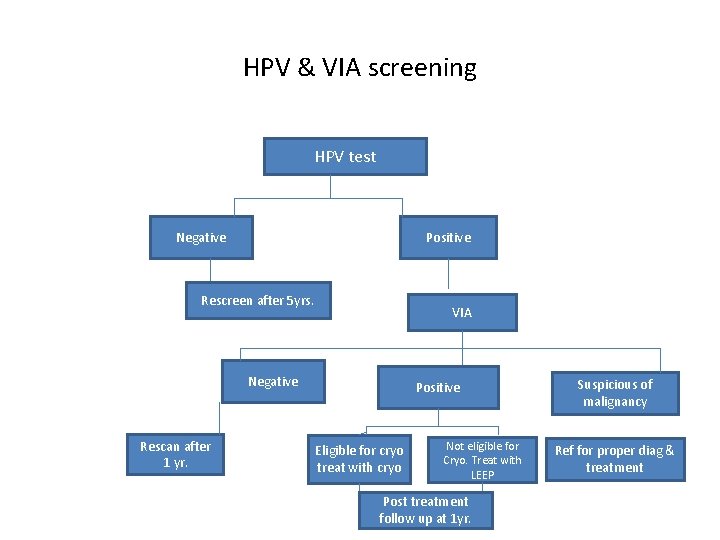 HPV & VIA screening

HPV test

Negative

Positive

Rescreen after 5yrs.

VIA

Negative

Positive

Suspicious of malignancy

Rescan after 1 yr.

Eligible for cryo treat with cryo

Not eligible for Cryo. Treat with LEEP

Ref for proper diag & treatment

Post treatment follow up at 1yr.